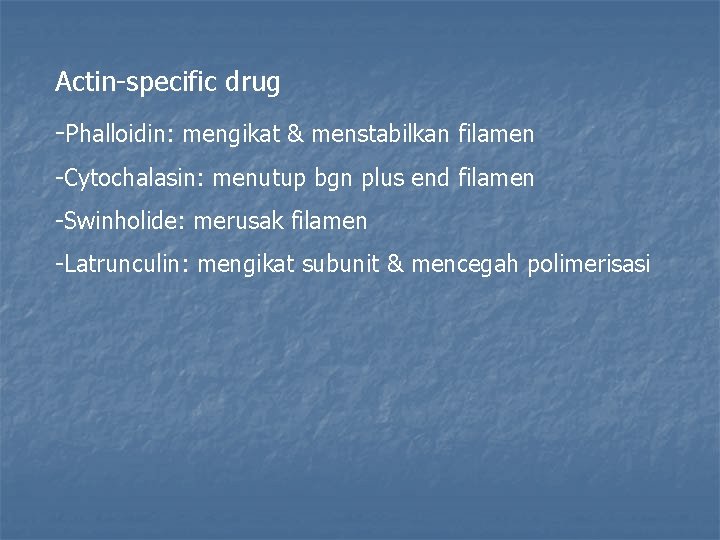 Actin-specific drug

-Phalloidin: mengikat & menstabilkan filamen

-Cytochalasin: menutup bgn plus end filamen

-Swinholide: merusak filamen

-Latrunculin: mengikat subunit & mencegah polimerisasi